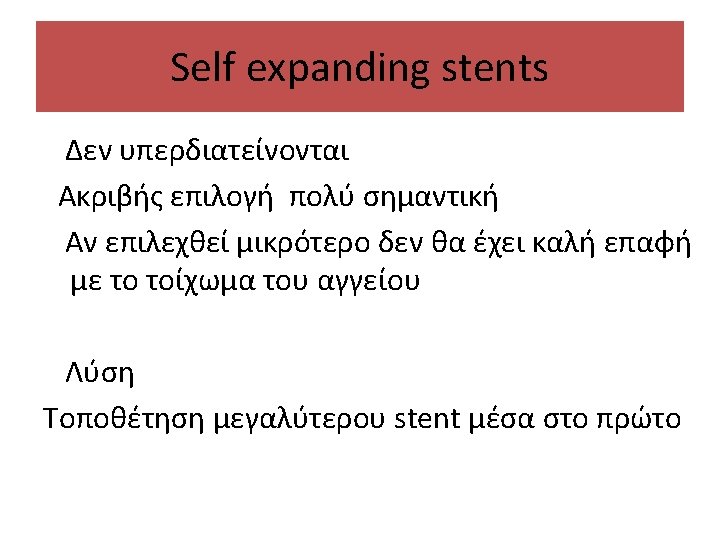 Self expanding stents

Δεν υπερδιατείνονται

Ακριβής επιλογή πολύ σημαντική

Αν επιλεχθεί μικρότερο δεν θα έχει καλή επαφή με το τοίχωμα του αγγείου

Λύση

Τοποθέτηση μεγαλύτερου stent μέσα στο πρώτο